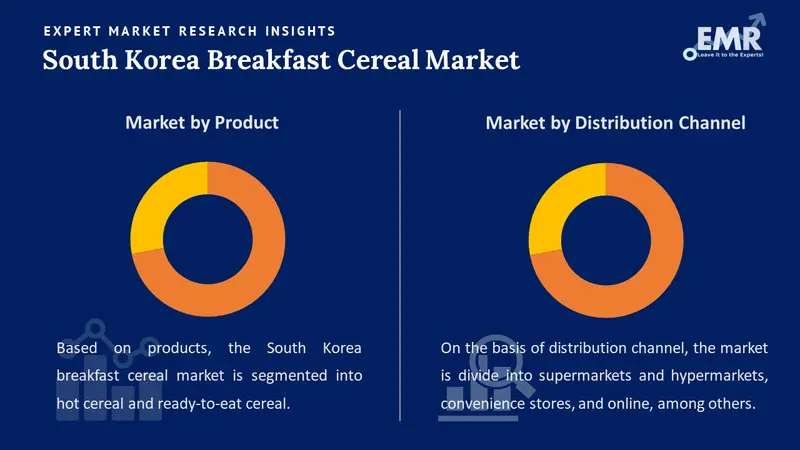 EXPERT MARKET RESEARCH INSIGHTS

South Korea Breakfast Cereal Market

EMR
Leave it to the Experts!

Market by Product

Based on products, the South Korea breakfast cereal market is segmented into hot cereal and ready-to-eat cereal.

Market by Distribution Channel

On the basis of distribution channel, the market is divide into supermarkets and hypermarkets, convenience stores, and online, among others.